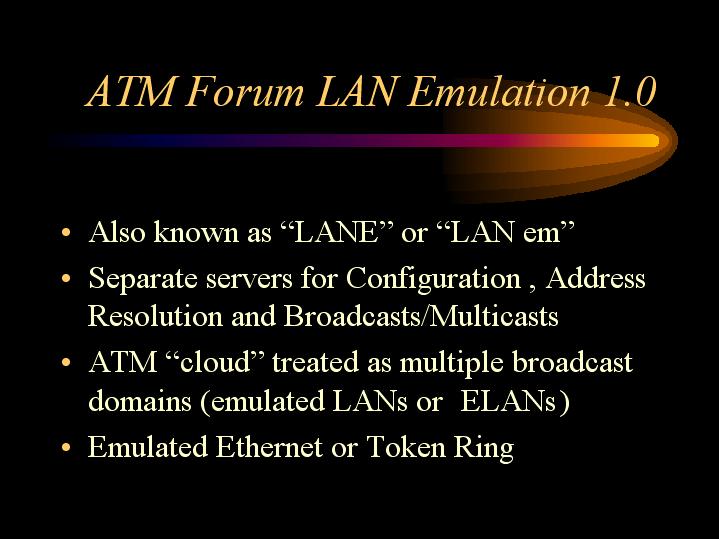 ATM Forum LAN Emulation 1.0

• Also known as “LANE” or “LAN em”
• Separate servers for Configuration , Address Resolution and Broadcasts/Multicasts
• ATM “cloud” treated as multiple broadcast domains (emulated LANs or ELANs)
• Emulated Ethernet or Token Ring